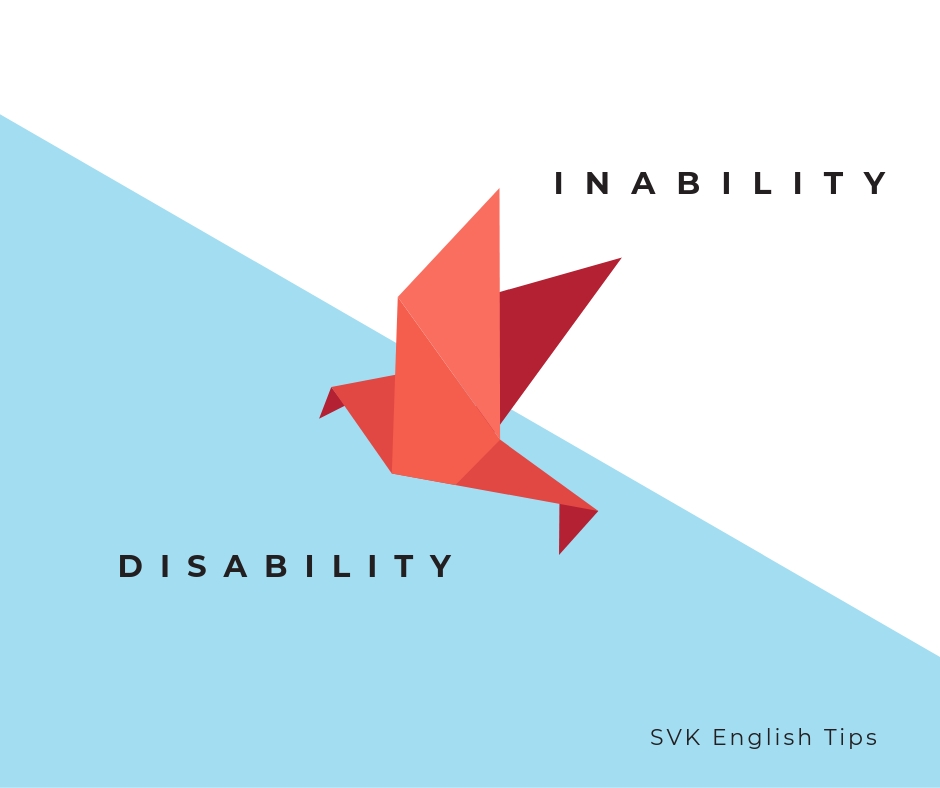 INABILITY

DISABILITY

SVK English Tips